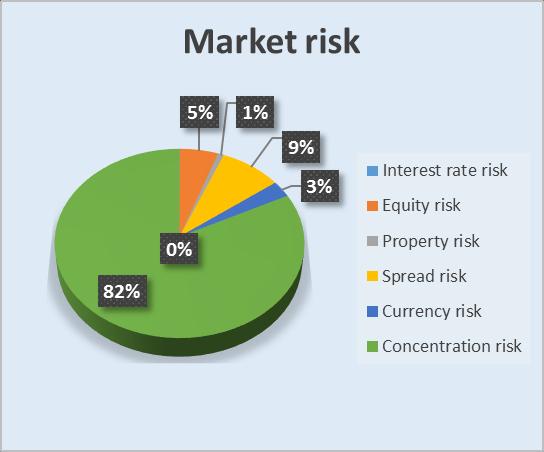 Market risk

5%
1%
9%
3%
0%
82%

Interest rate risk
Equity risk
Property risk
Spread risk
Currency risk
Concentration risk